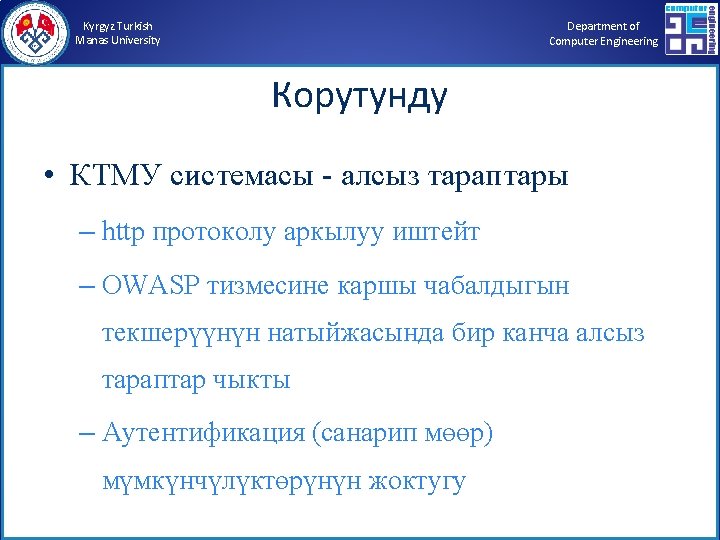 Kyrgyz Turkish
Manas University

Department of
Computer Engineering

computer
engineering

Корутунду

• КТМУ системасы - алсыз тараптары

– http протоколу аркылуу иштейт

– OWASP тизмесине каршы чабалдыгын текшерүүнүн натыйжасында бир канча алсыз тараптар чыкты

– Аутентификация (санарип мөөр) мүмкүнчүлүктөрүнүн жоктугу